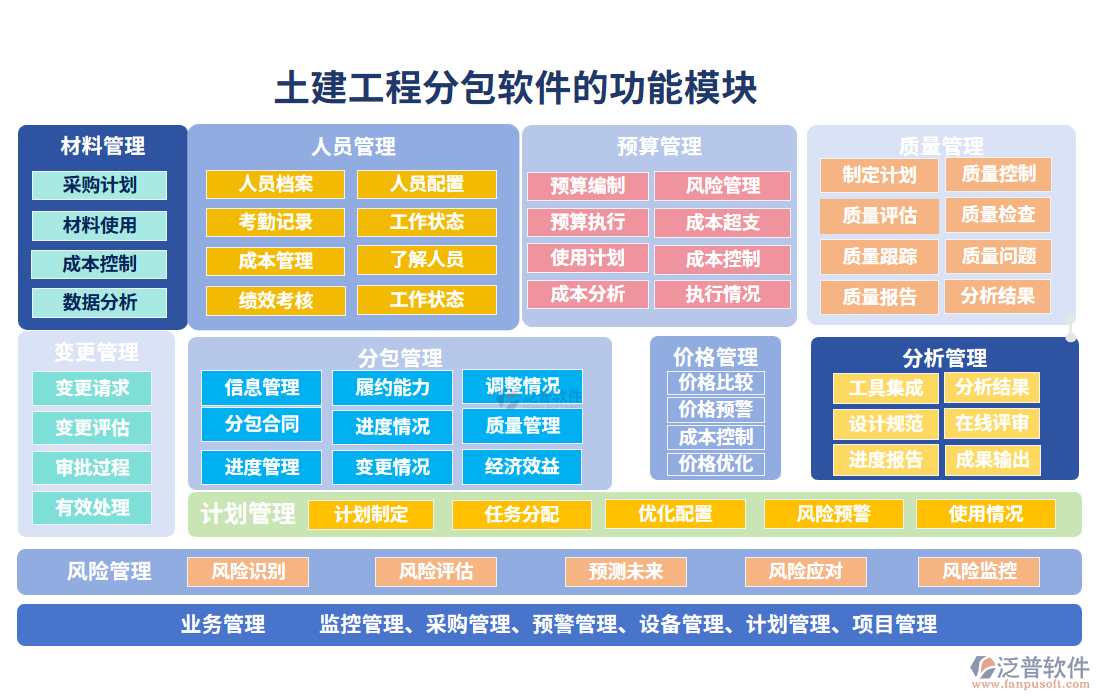 土建工程分包软件的功能模块

材料管理
采购计划
材料使用
成本控制
数据分析

人员管理
人员档案
人员配置
考勤记录
工作状态
成本管理
了解人员
绩效考核
工作状态

预算管理
预算编制
风险管理
预算执行
成本超支
使用计划
成本控制
成本分析
执行情况

质量管理
制定计划
质量控制
质量评估
质量检查
质量跟踪
质量问题
质量报告
分析结果

变更管理
变更请求
变更评估
审批过程
有效处理

分包管理
信息管理
履约能力
调整情况
分包合同
进度情况
质量管理
进度管理
变更情况
经济效益

价格管理
价格比较
价格预警
成本控制
价格优化

分析管理
工具集成
分析结果
设计规范
在线评审
进度报告
成果输出

计划管理
计划制定
任务分配
优化配置
风险预警
使用情况

风险管理
风险识别
风险评估
预测未来
风险应对
风险监控

业务管理
监控管理、采购管理、预警管理、设备管理、计划管理、项目管理

泛普软件
www.fanpusoft.com